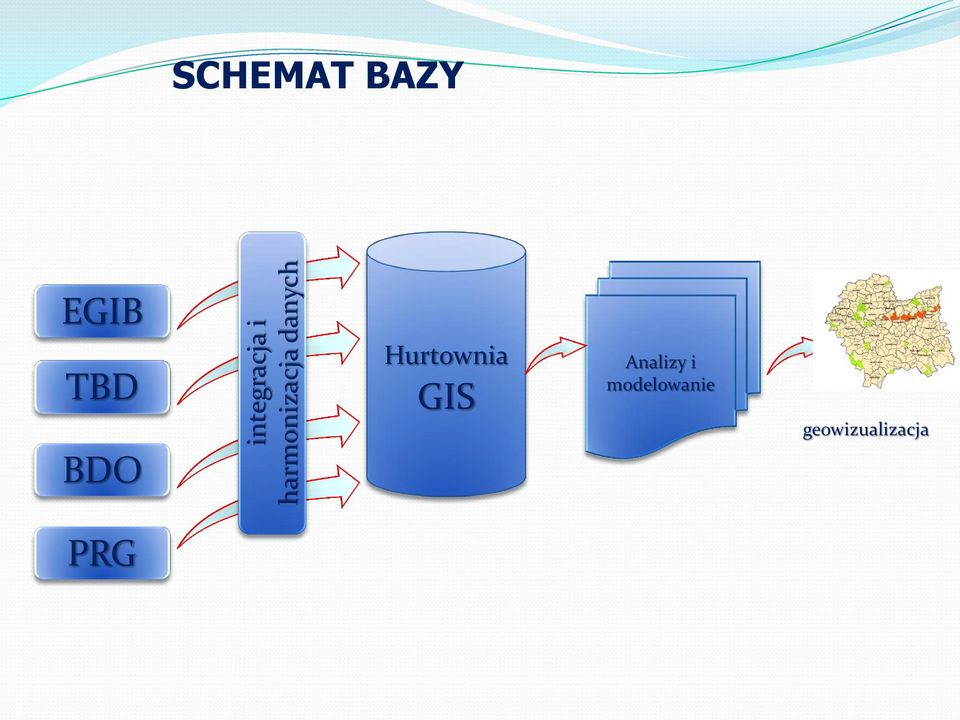 SCHEMAT BAZY

EGIB

TBD

BDO

PRG

integracja i harmonizacja danych

Hurtownia GIS

Analizy i modelowanie

geowizualizacja